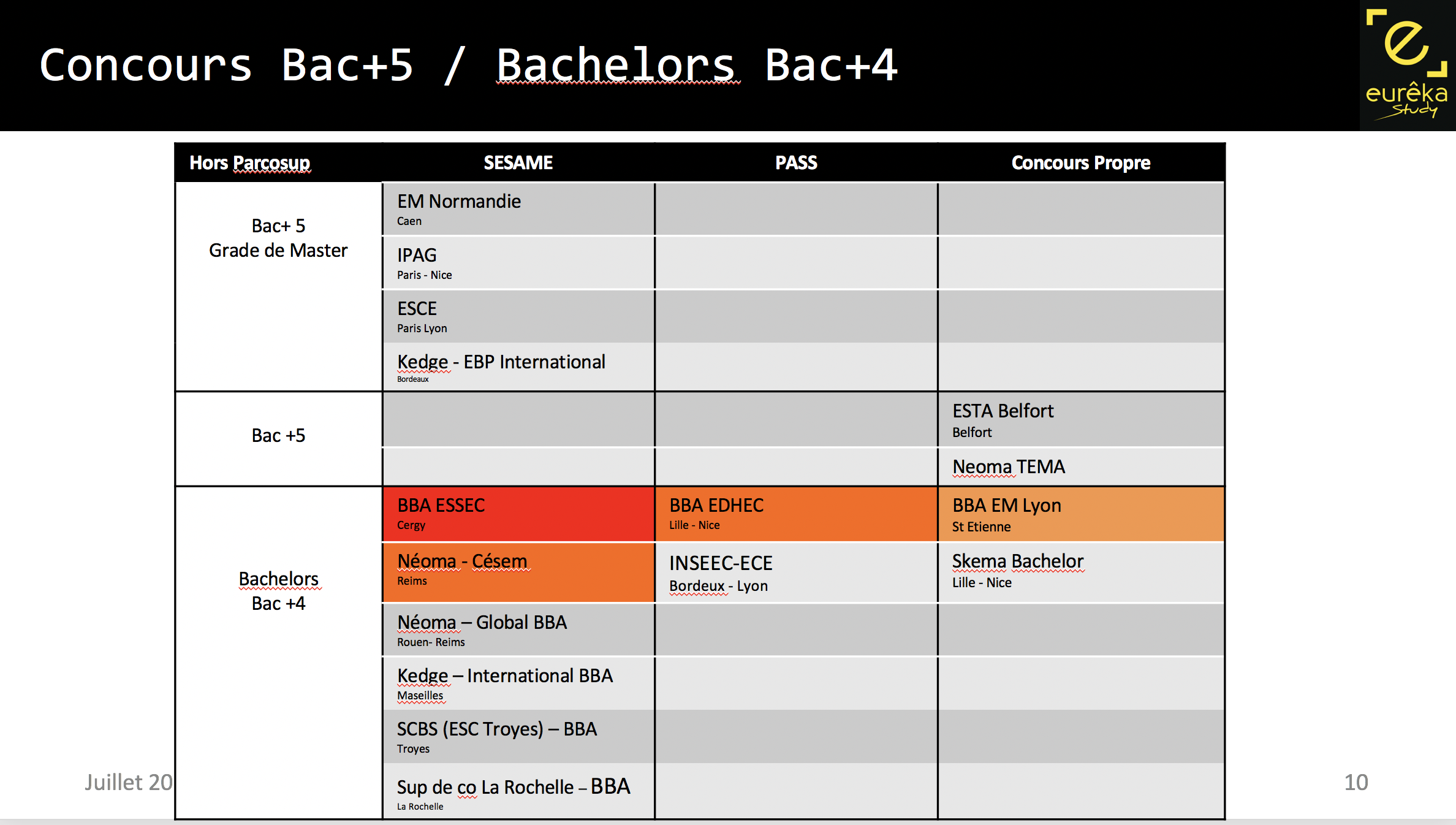 Concours Bac+5 / Bachelors Bac+4

eurêka Study

| Hors Parcosup | SESAME | PASS | Concours Propre |
|---|---|---|---|
| Bac+ 5 Grade de Master | EM Normandie Caen | | |
| | IPAG Paris - Nice | | |
| | ESCE Paris Lyon | | |
| | Kedge - EBP International Bordeaux | | |
| Bac +5 | | | ESTA Belfort Belfort |
| | | | Neoma TEMA |
| Bachelors Bac +4 | BBA ESSEC Cergy | BBA EDHEC Lille - Nice | BBA EM Lyon St Etienne |
| | Néoma - Césem Reims | INSEEC-ECE Bordeux - Lyon | Skema Bachelor Lille - Nice |
| | Néoma – Global BBA Rouen- Reims | | |
| | Kedge – International BBA Maseilles | | |
| | SCBS (ESC Troyes) – BBA Troyes | | |
| | Sup de co La Rochelle – BBA La Rochelle | | |

Juillet 20

10